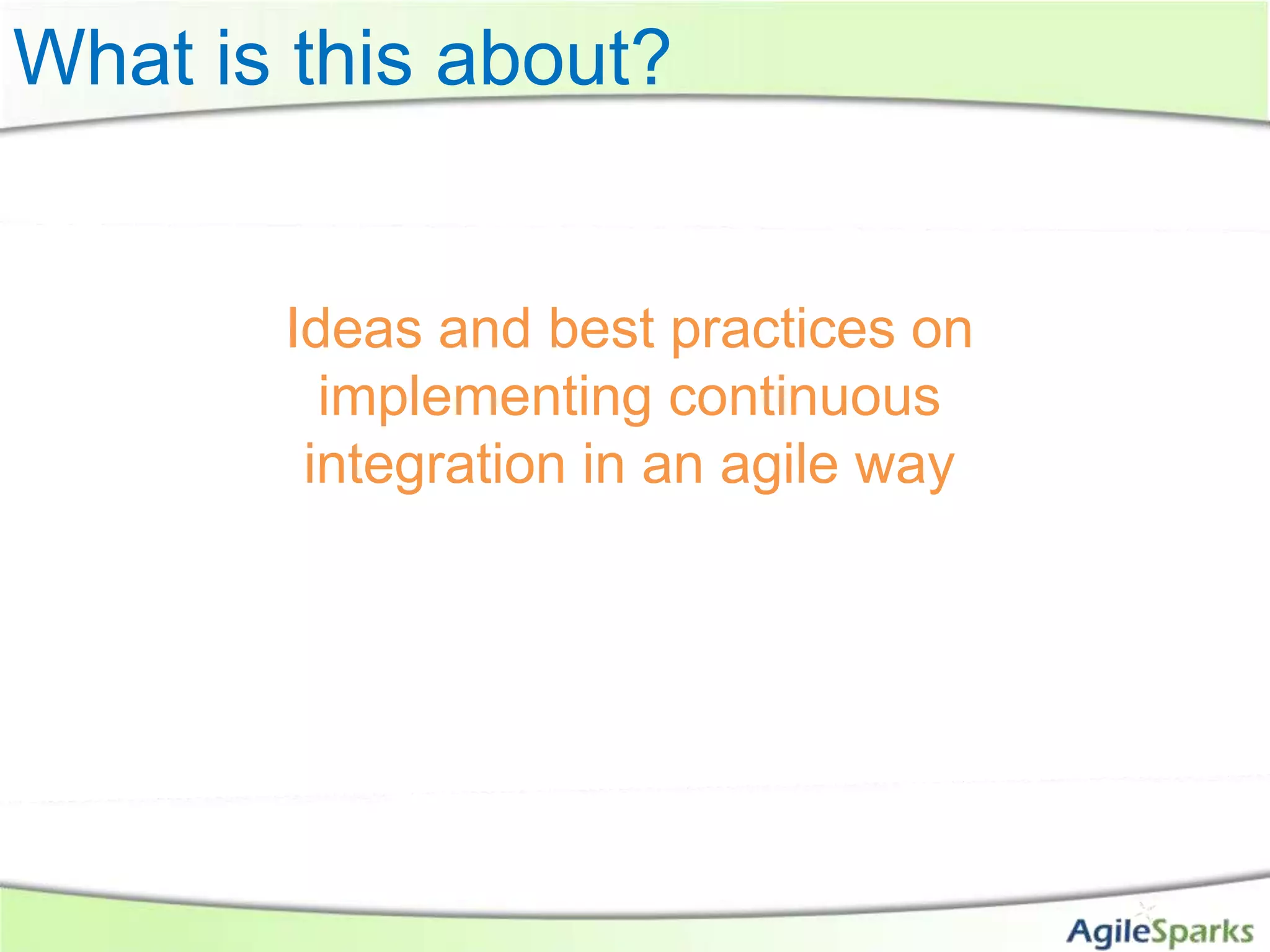 What is this about?

Ideas and best practices on implementing continuous integration in an agile way

AgileSparks